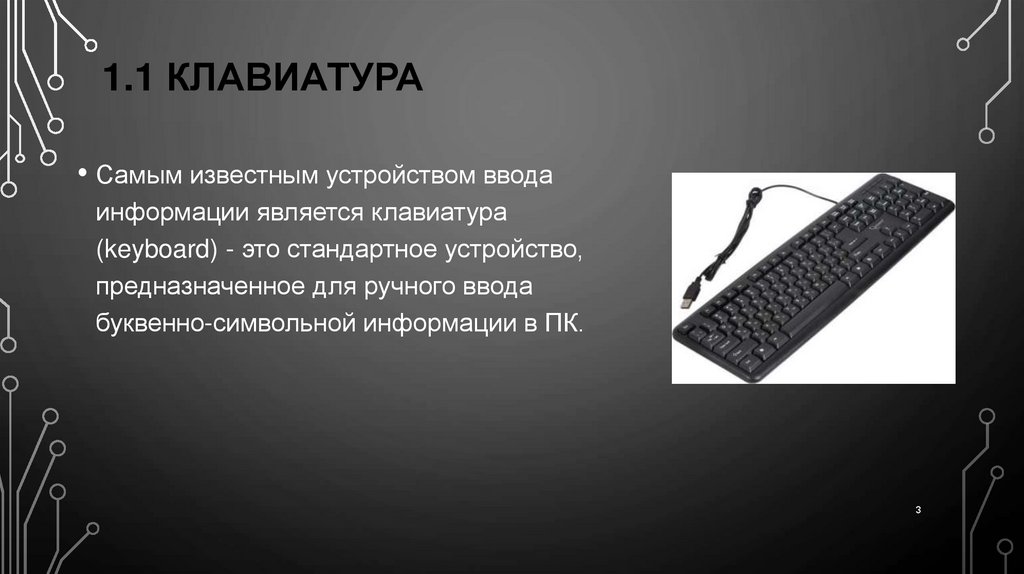 1.1 КЛАВИАТУРА

• Самым известным устройством ввода информации является клавиатура (keyboard) - это стандартное устройство, предназначенное для ручного ввода буквенно-символьной информации в ПК.

3